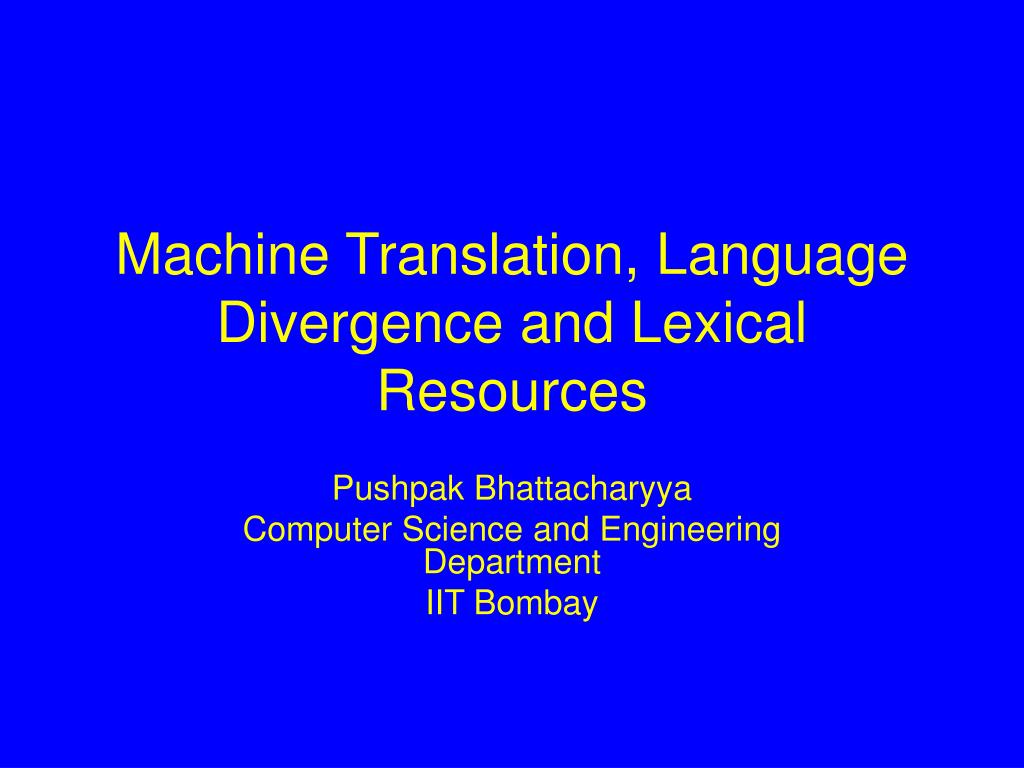 Machine Translation, Language Divergence and Lexical Resources

Pushpak Bhattacharyya

Computer Science and Engineering Department

IIT Bombay